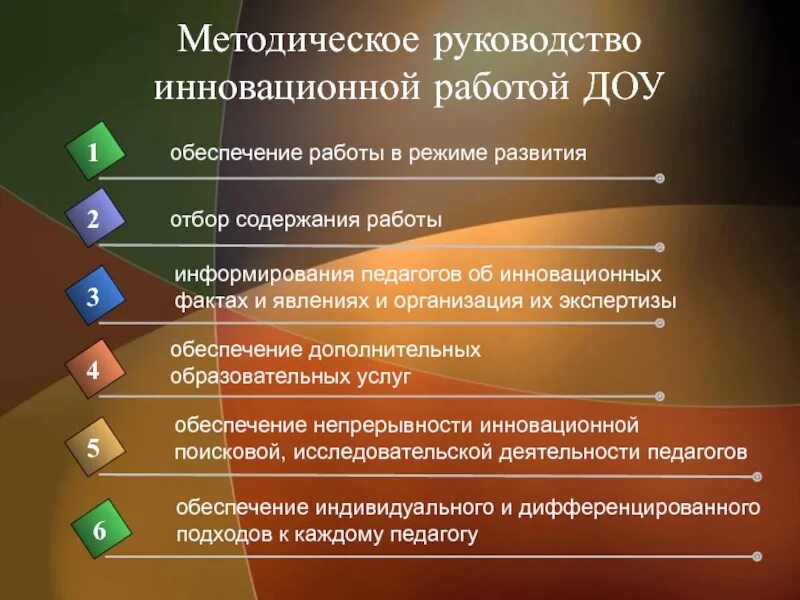 Методическое руководство инновационной работой ДОУ

1 обеспечение работы в режиме развития

2 отбор содержания работы

3 информирования педагогов об инновационных фактах и явлениях и организация их экспертизы

4 обеспечение дополнительных образовательных услуг

5 обеспечение непрерывности инновационной поисковой, исследовательской деятельности педагогов

6 обеспечение индивидуального и дифференцированного подходов к каждому педагогу